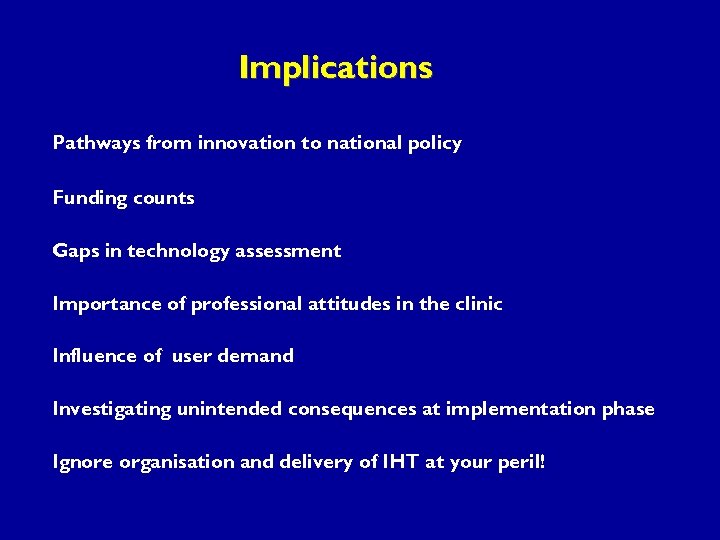 Implications

Pathways from innovation to national policy

Funding counts

Gaps in technology assessment

Importance of professional attitudes in the clinic

Influence of user demand

Investigating unintended consequences at implementation phase

Ignore organisation and delivery of IHT at your peril!